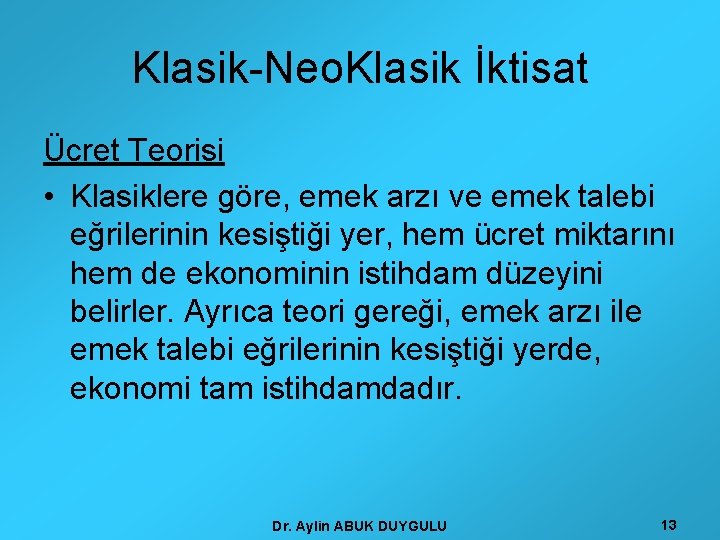 Klasik-NeoKlasik İktisat

Ücret Teorisi

• Klasiklere göre, emek arzı ve emek talebi eğrilerinin kesiştiği yer, hem ücret miktarını hem de ekonominin istihdam düzeyini belirler. Ayrıca teori gereği, emek arzı ile emek talebi eğrilerinin kesiştiği yerde, ekonomi tam istihdamdadır.

Dr. Aylin ABUK DUYGULU

13